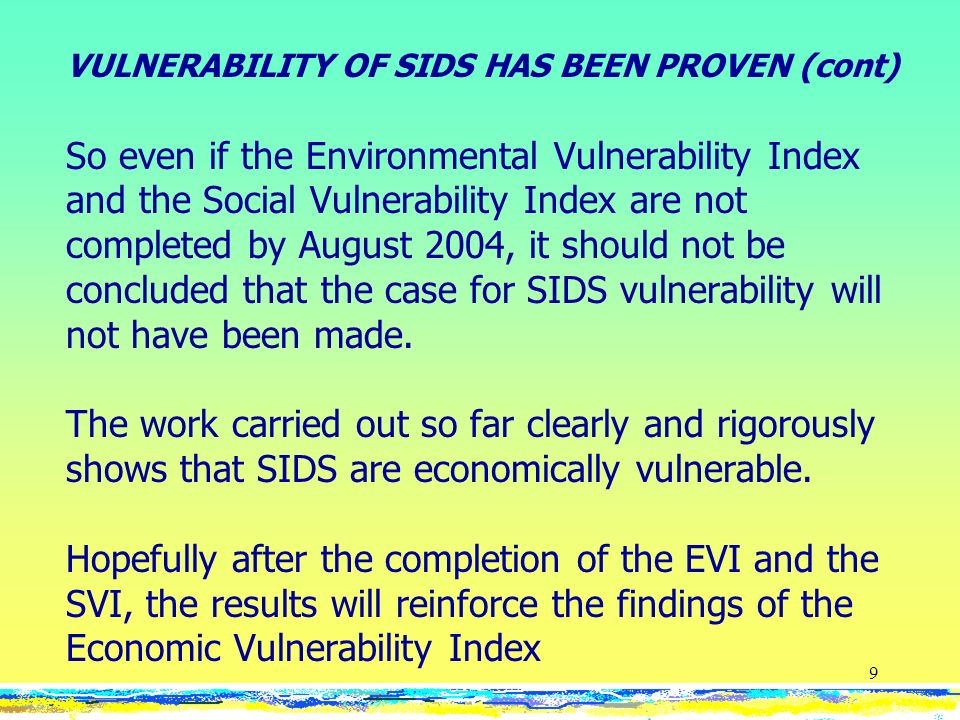 VULNERABILITY OF SIDS HAS BEEN PROVEN (cont)

So even if the Environmental Vulnerability Index and the Social Vulnerability Index are not completed by August 2004, it should not be concluded that the case for SIDS vulnerability will not have been made.

The work carried out so far clearly and rigorously shows that SIDS are economically vulnerable.

Hopefully after the completion of the EVI and the SVI, the results will reinforce the findings of the Economic Vulnerability Index

9